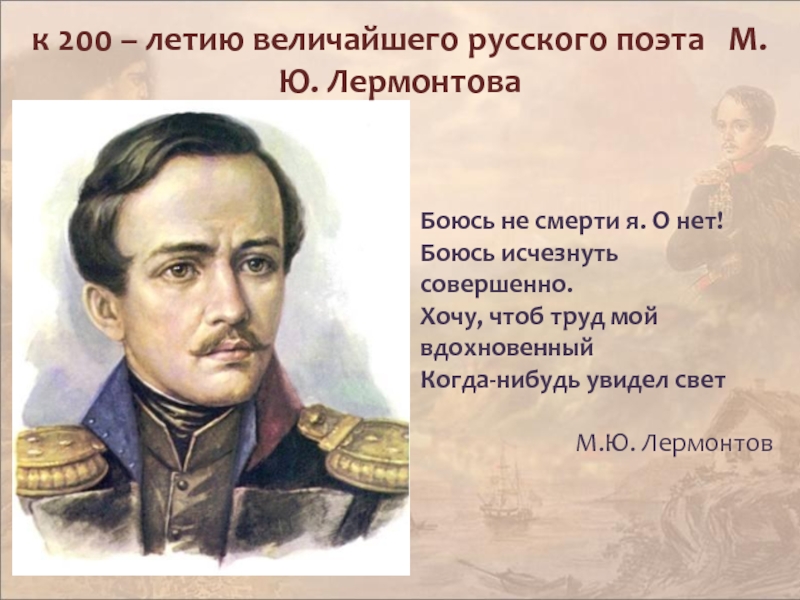 к 200 – летию величайшего русского поэта М. Ю. Лермонтова

Боюсь не смерти я. О нет!
Боюсь исчезнуть совершенно.
Хочу, чтоб труд мой вдохновенный
Когда-нибудь увидел свет

М.Ю. Лермонтов